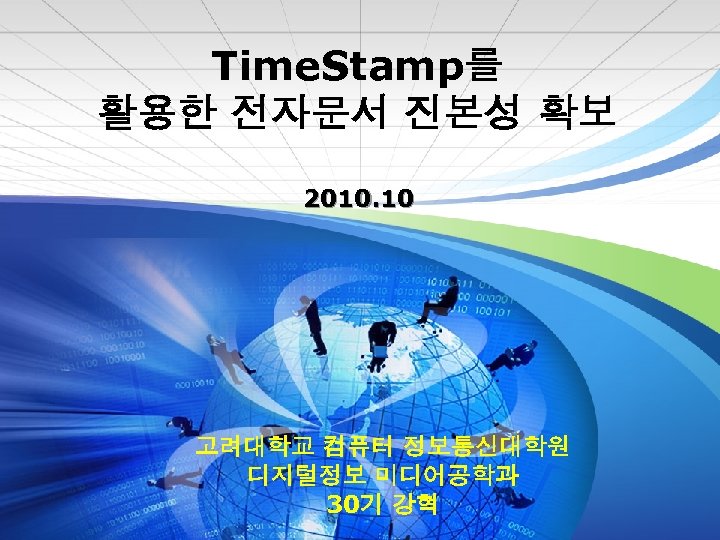 TimeStamp를
활용한 전자문서 진본성 확보

2010.10

고려대학교 컴퓨터 정보통신대학원
디지털정보 미디어공학과
30기 강혁